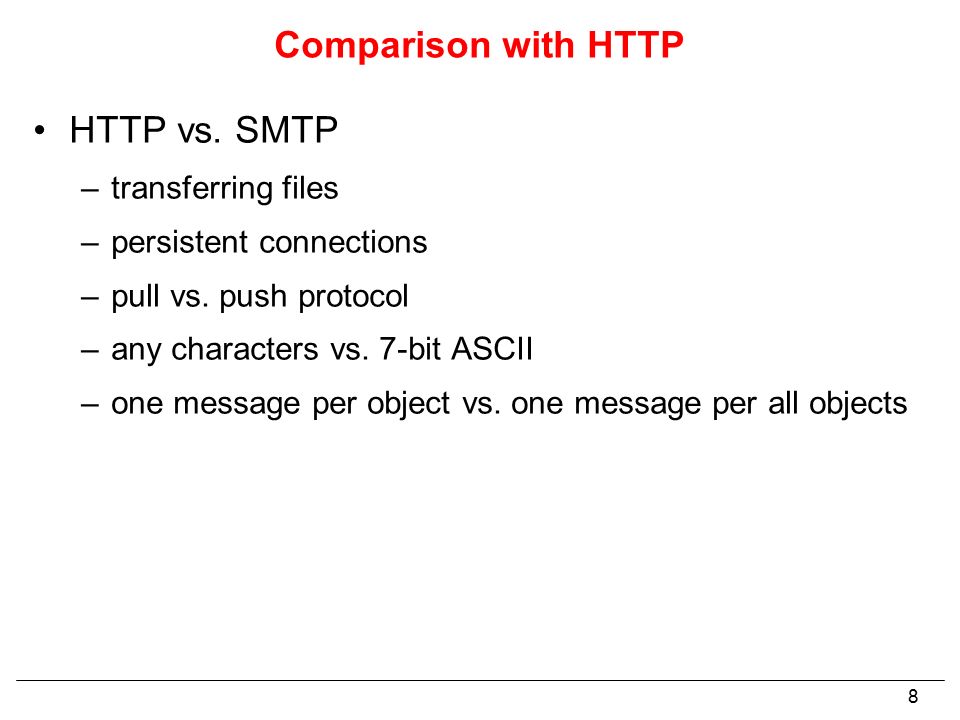 Comparison with HTTP

• HTTP vs. SMTP

– transferring files

– persistent connections

– pull vs. push protocol

– any characters vs. 7-bit ASCII

– one message per object vs. one message per all objects

8